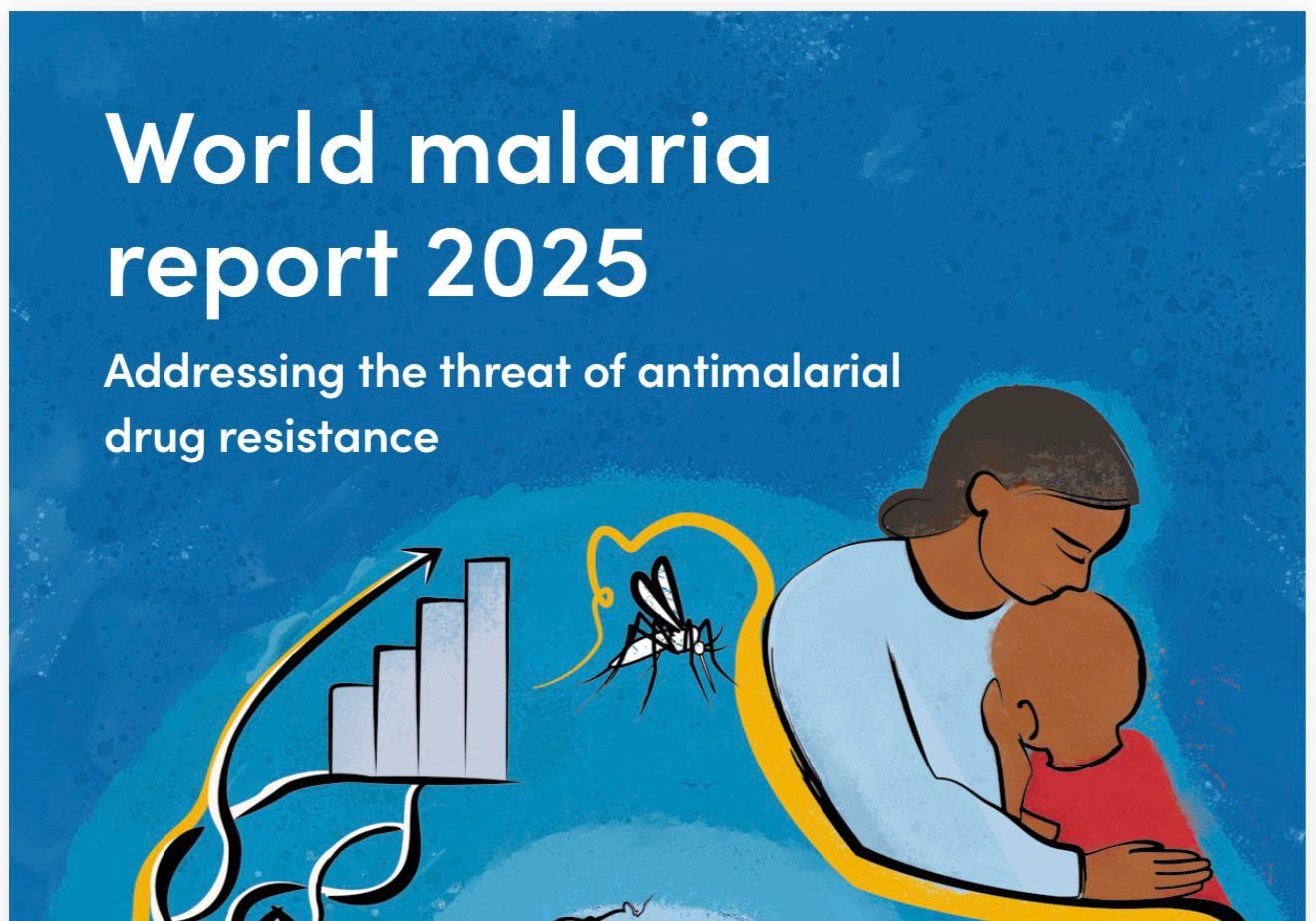 World malaria report 2025

Addressing the threat of antimalarial drug resistance